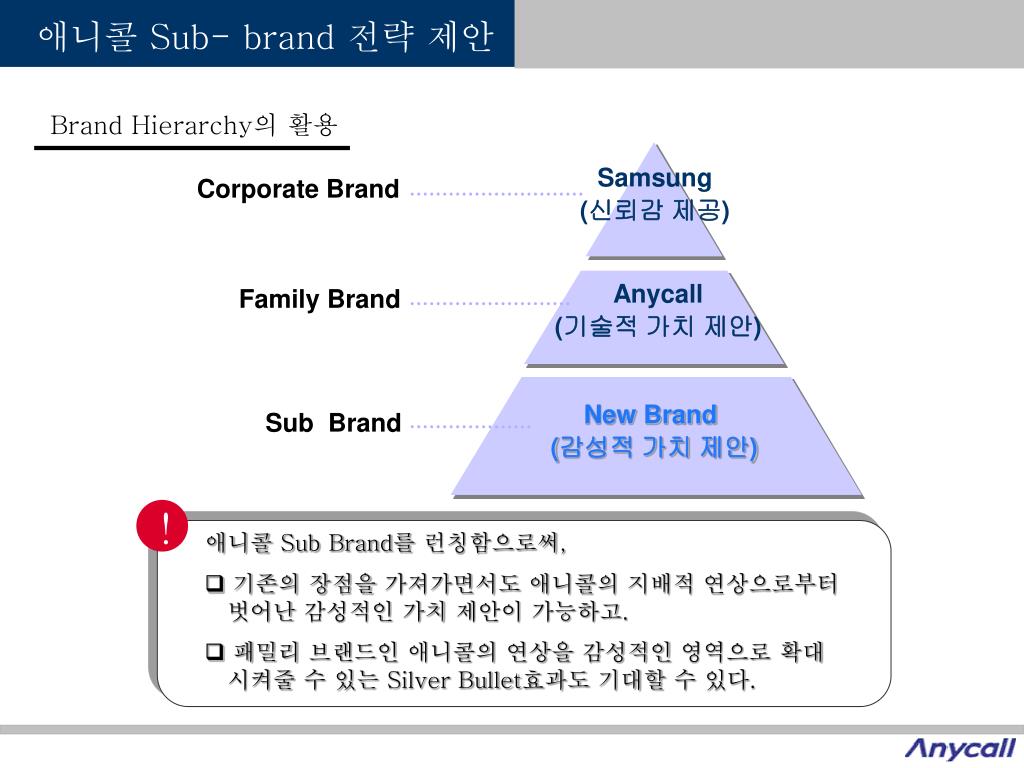 애니콜 Sub- brand 전략 제안

Brand Hierarchy의 활용

Corporate Brand

Samsung
(신뢰감 제공)

Family Brand

Anycall
(기술적 가치 제안)

Sub Brand

New Brand
(감성적 가치 제안)

!

애니콜 Sub Brand를 런칭함으로써,

❑ 기존의 장점을 가져가면서도 애니콜의 지배적 연상으로부터 벗어난 감성적인 가치 제안이 가능하고.

❑ 패밀리 브랜드인 애니콜의 연상을 감성적인 영역으로 확대 시켜줄 수 있는 Silver Bullet효과도 기대할 수 있다.

Anycall